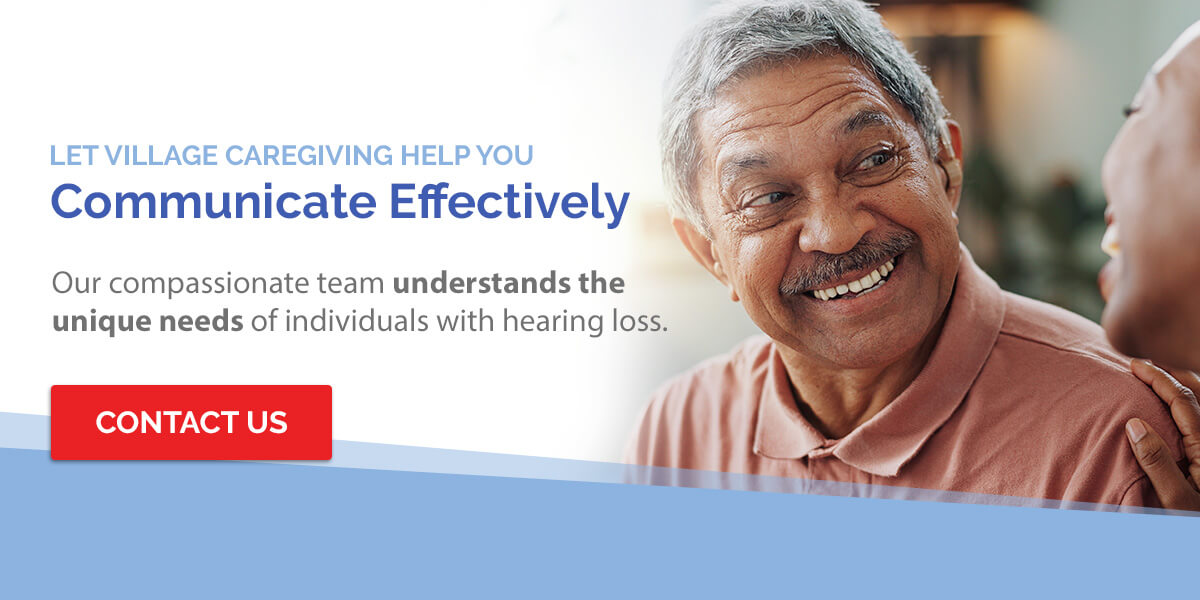 LET VILLAGE CAREGIVING HELP YOU
Communicate Effectively

Our compassionate team understands the unique needs of individuals with hearing loss.

CONTACT US